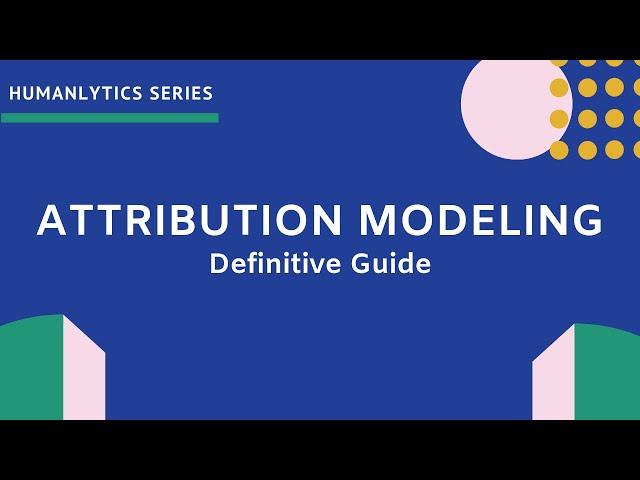 HUMANLYTICS SERIES

ATTRIBUTION MODELING
Definitive Guide